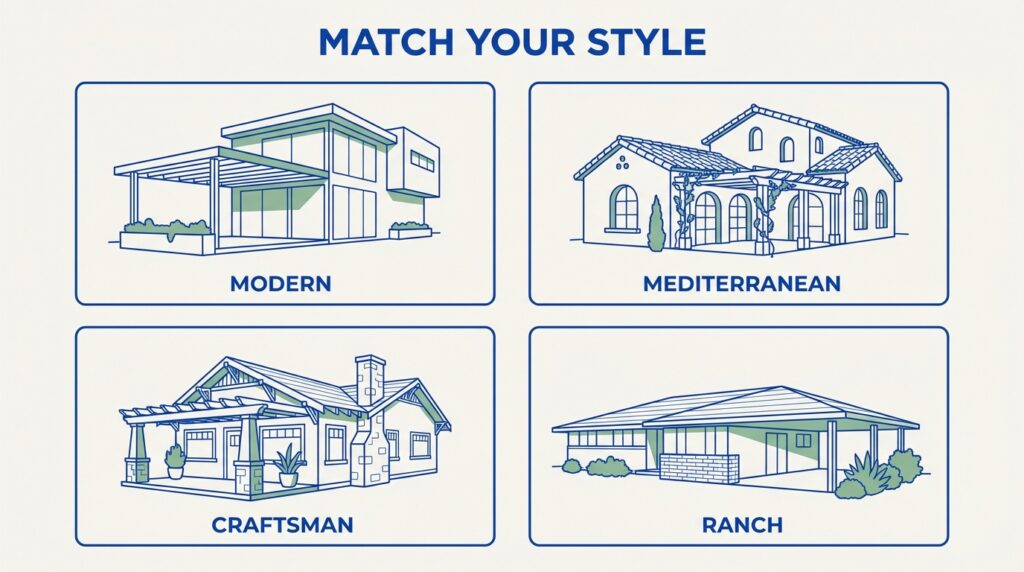 MATCH YOUR STYLE

MODERN

MEDITERRANEAN

CRAFTSMAN

RANCH